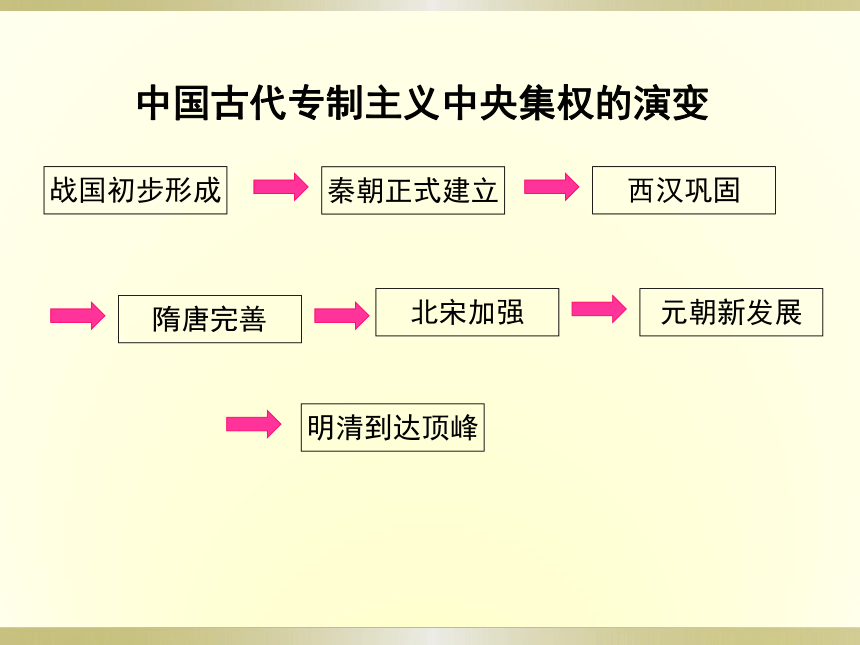 中国古代专制主义中央集权的演变

战国初步形成

秦朝正式建立

西汉巩固

隋唐完善

北宋加强

元朝新发展

明清到达顶峰